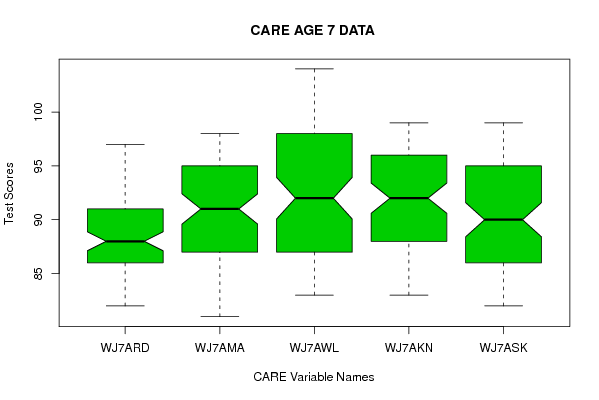 CARE AGE 7 DATA

Test Scores

100
95
90
85

WJ7ARD WJ7AMA WJ7AWL WJ7AKN WJ7ASK

CARE Variable Names